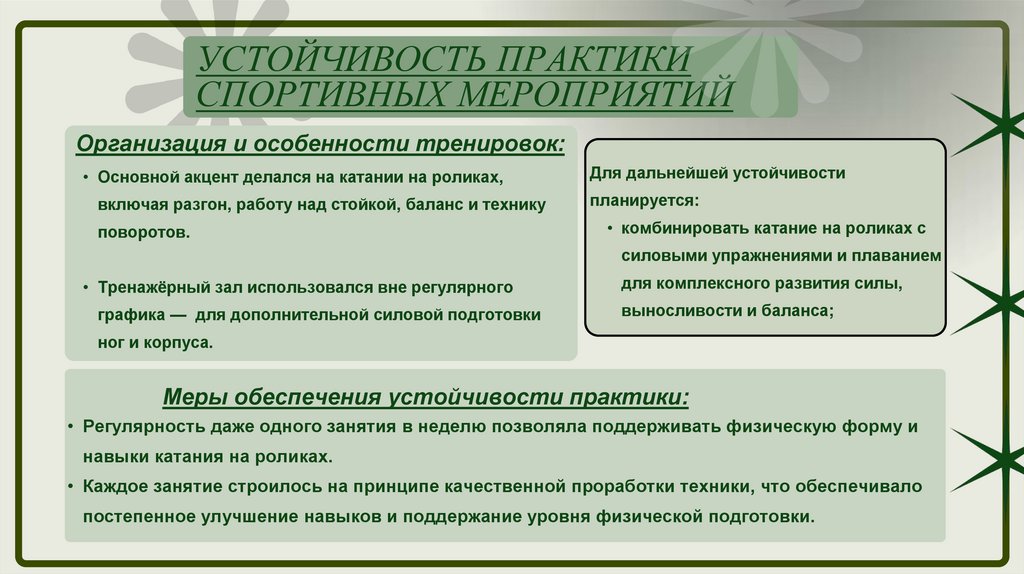 УСТОЙЧИВОСТЬ ПРАКТИКИ СПОРТИВНЫХ МЕРОПРИЯТИЙ

Организация и особенности тренировок:

• Основной акцент делался на катании на роликах, включая разгон, работу над стойкой, баланс и технику поворотов.

• Тренажёрный зал использовался вне регулярного графика — для дополнительной силовой подготовки ног и корпуса.

Для дальнейшей устойчивости планируется:

• комбинировать катание на роликах с силовыми упражнениями и плаванием для комплексного развития силы, выносливости и баланса;

Меры обеспечения устойчивости практики:

• Регулярность даже одного занятия в неделю позволяла поддерживать физическую форму и навыки катания на роликах.

• Каждое занятие строилось на принципе качественной проработки техники, что обеспечивало постепенное улучшение навыков и поддержание уровня физической подготовки.